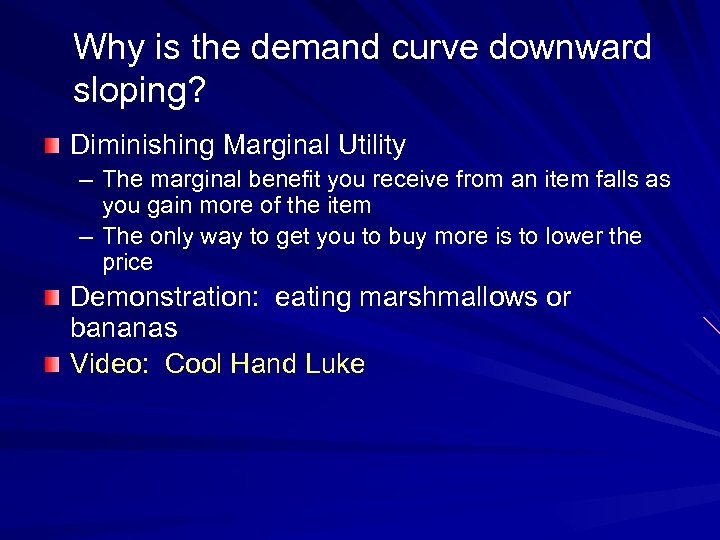 Why is the demand curve downward sloping?

Diminishing Marginal Utility

– The marginal benefit you receive from an item falls as you gain more of the item

– The only way to get you to buy more is to lower the price

Demonstration: eating marshmallows or bananas

Video: Cool Hand Luke